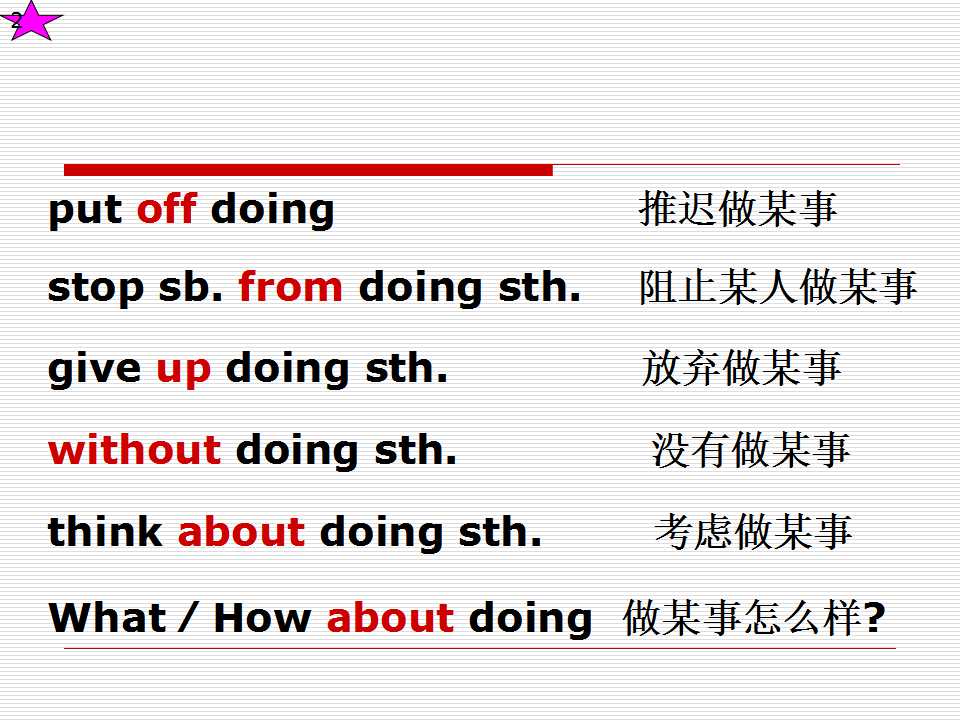 2

put off doing 推迟做某事

stop sb. from doing sth. 阻止某人做某事

give up doing sth. 放弃做某事

without doing sth. 没有做某事

think about doing sth. 考虑做某事

What / How about doing 做某事怎么样?